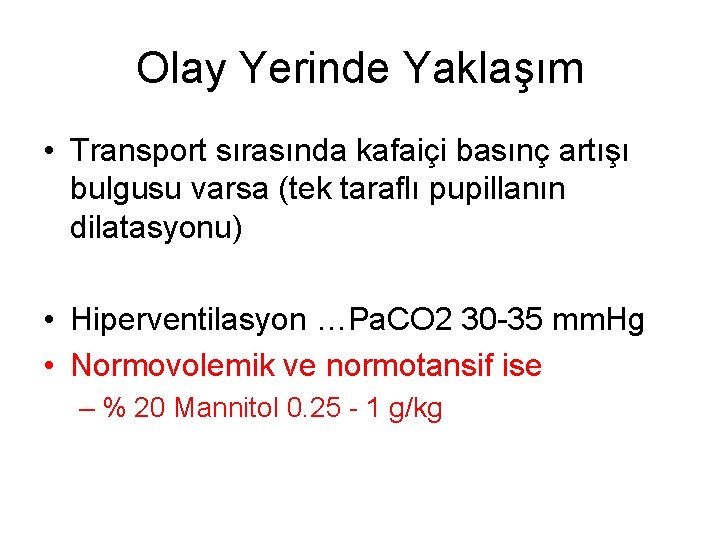 Olay Yerinde Yaklaşım

• Transport sırasında kafaiçi basınç artışı bulgusu varsa (tek taraflı pupillanın dilatasyonu)

• Hiperventilasyon …PaCO2 30-35 mmHg
• Normovolemik ve normotansif ise
– % 20 Mannitol 0.25 - 1 g/kg